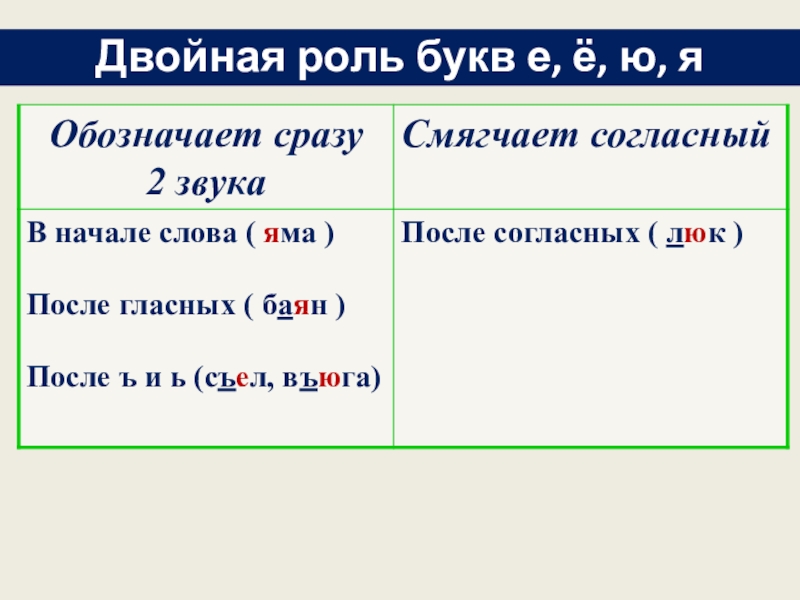 Двойная роль букв е, ё, ю, я

| Обозначает сразу 2 звука | Смягчает согласный |
|---|---|
| В начале слова ( яма ) После гласных ( баян ) После ъ и ь (съел, въюга) | После согласных ( люк ) |